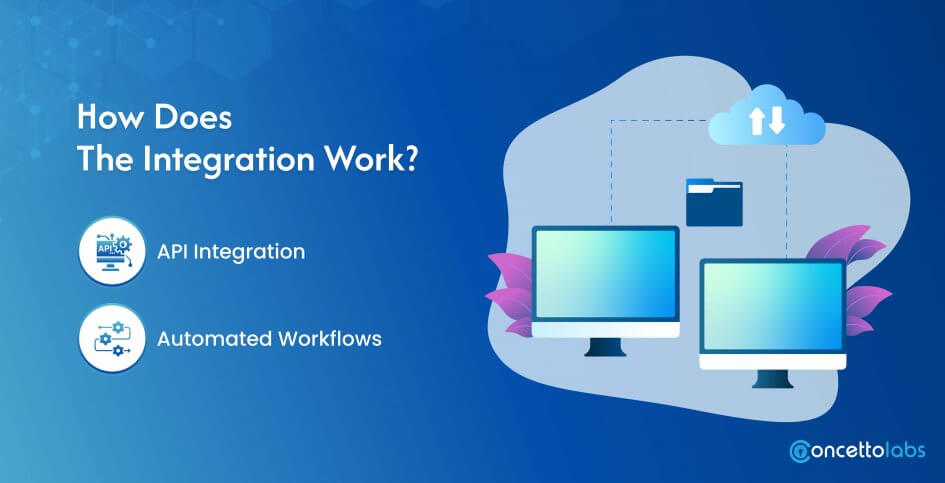 How Does
The Integration Work?

API Integration

Automated Workflows

concettolabs